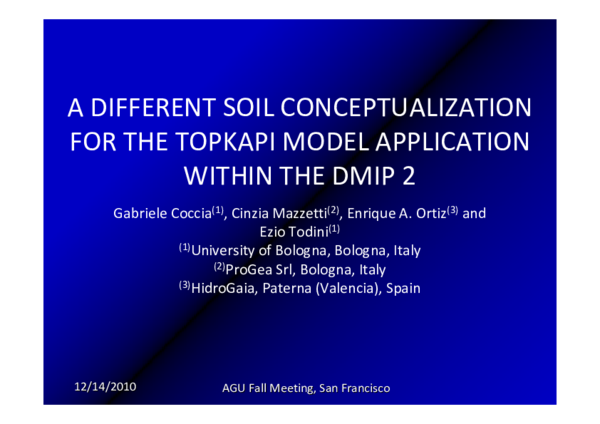 A DIFFERENT SOIL CONCEPTUALIZATION FOR THE TOPKAPI MODEL APPLICATION WITHIN THE DMIP 2

Gabriele Coccia$^{(1)}$, Cinzia Mazzetti$^{(2)}$, Enrique A. Ortiz$^{(3)}$ and Ezio Todini$^{(1)}$
$^{(1)}$University of Bologna, Bologna, Italy
$^{(2)}$ProGea Srl, Bologna, Italy
$^{(3)}$HidroGaia, Paterna (Valencia), Spain

12/14/2010

AGU Fall Meeting, San Francisco